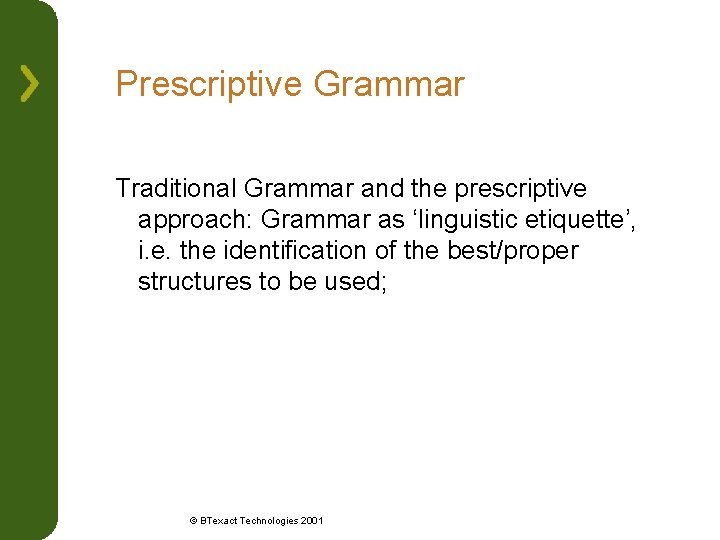 Prescriptive Grammar

Traditional Grammar and the prescriptive approach: Grammar as ‘linguistic etiquette’, i.e. the identification of the best/proper structures to be used;

© BTexact Technologies 2001